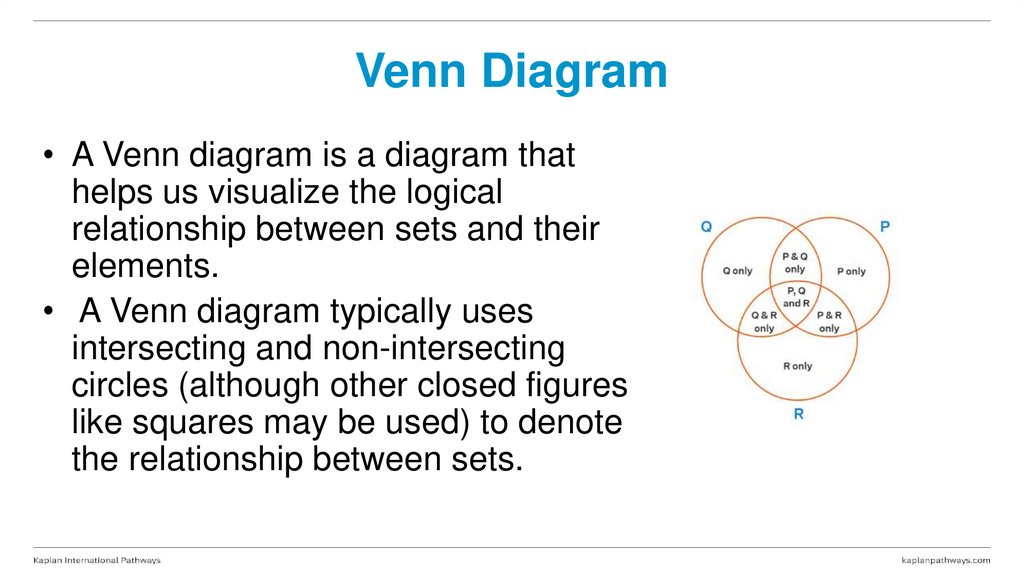 Venn Diagram

• A Venn diagram is a diagram that helps us visualize the logical relationship between sets and their elements.

• A Venn diagram typically uses intersecting and non-intersecting circles (although other closed figures like squares may be used) to denote the relationship between sets.

Q
P
Q only
P & Q only
P only
P, Q and R
Q & R only
P & R only
R only
R

Kaplan International Pathways
kaplanpathways.com